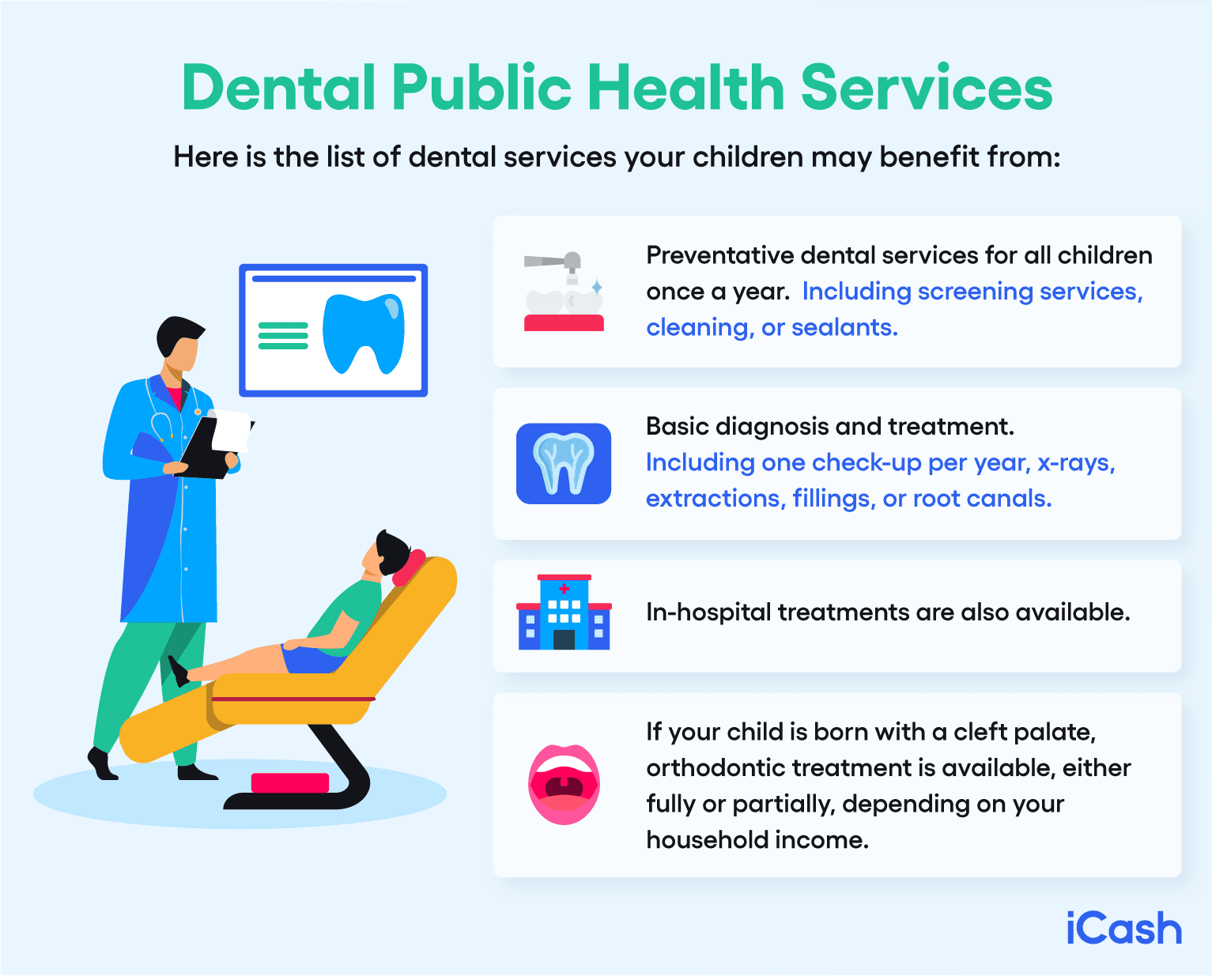 Dental Public Health Services

Here is the list of dental services your children may benefit from:

Preventative dental services for all children once a year. Including screening services, cleaning, or sealants.

Basic diagnosis and treatment. Including one check-up per year, x-rays, extractions, fillings, or root canals.

In-hospital treatments are also available.

If your child is born with a cleft palate, orthodontic treatment is available, either fully or partially, depending on your household income.

iCash